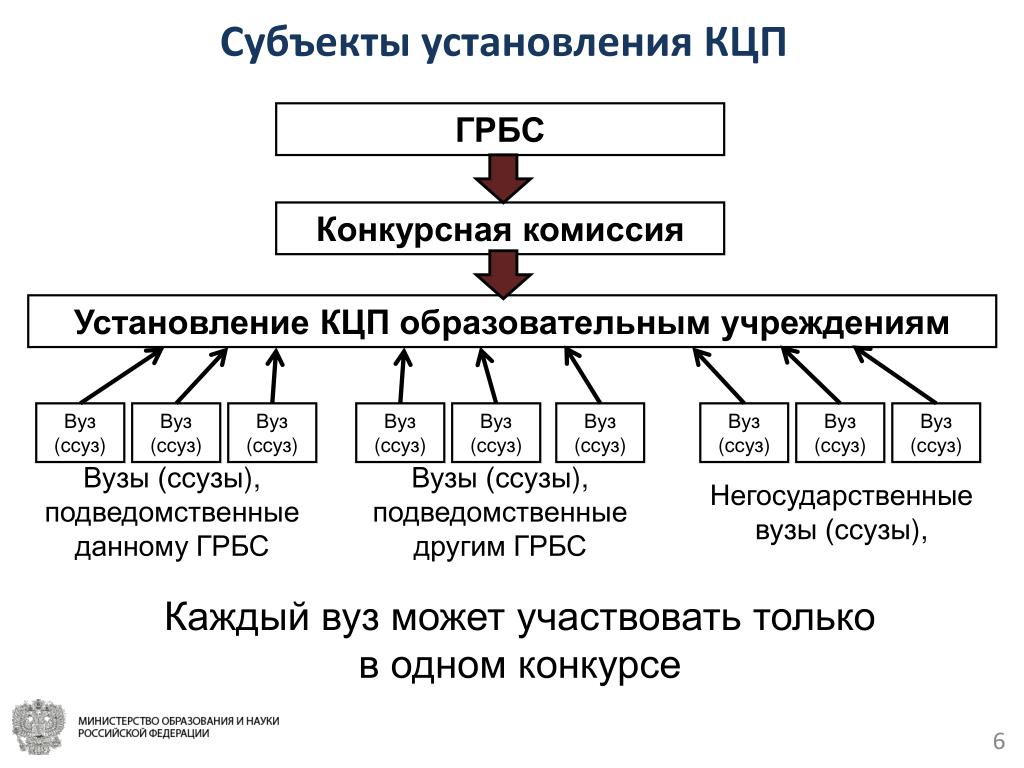 Субъекты установления КЦП

ГРБС

Конкурсная комиссия

Установление КЦП образовательным учреждениям

Вуз (ссуз)

Вуз (ссуз)

Вуз (ссуз)

Вуз (ссуз)

Вуз (ссуз)

Вуз (ссуз)

Вуз (ссуз)

Вуз (ссуз)

Вуз (ссуз)

Вузы (ссузы), подведомственные данному ГРБС

Вузы (ссузы), подведомственные другим ГРБС

Негосударственные вузы (ссузы),

Каждый вуз может участвовать только в одном конкурсе

МИНИСТЕРСТВО ОБРАЗОВАНИЯ И НАУКИ РОССИЙСКОЙ ФЕДЕРАЦИИ

6